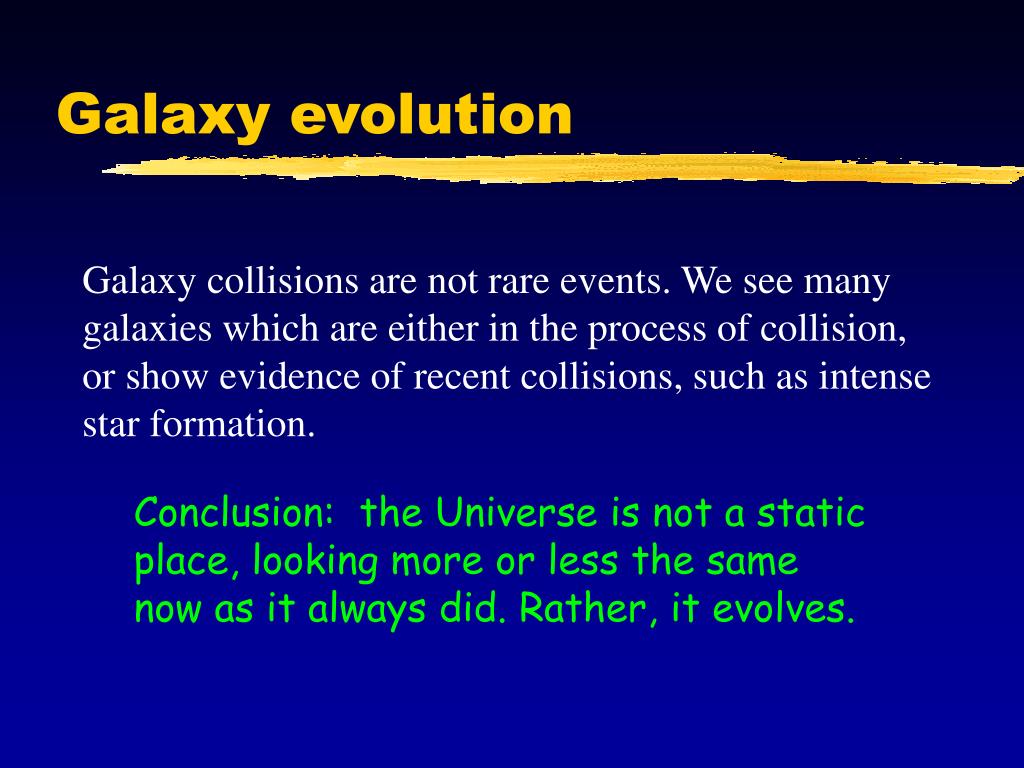 Galaxy evolution

Galaxy collisions are not rare events. We see many galaxies which are either in the process of collision, or show evidence of recent collisions, such as intense star formation.

Conclusion: the Universe is not a static place, looking more or less the same now as it always did. Rather, it evolves.